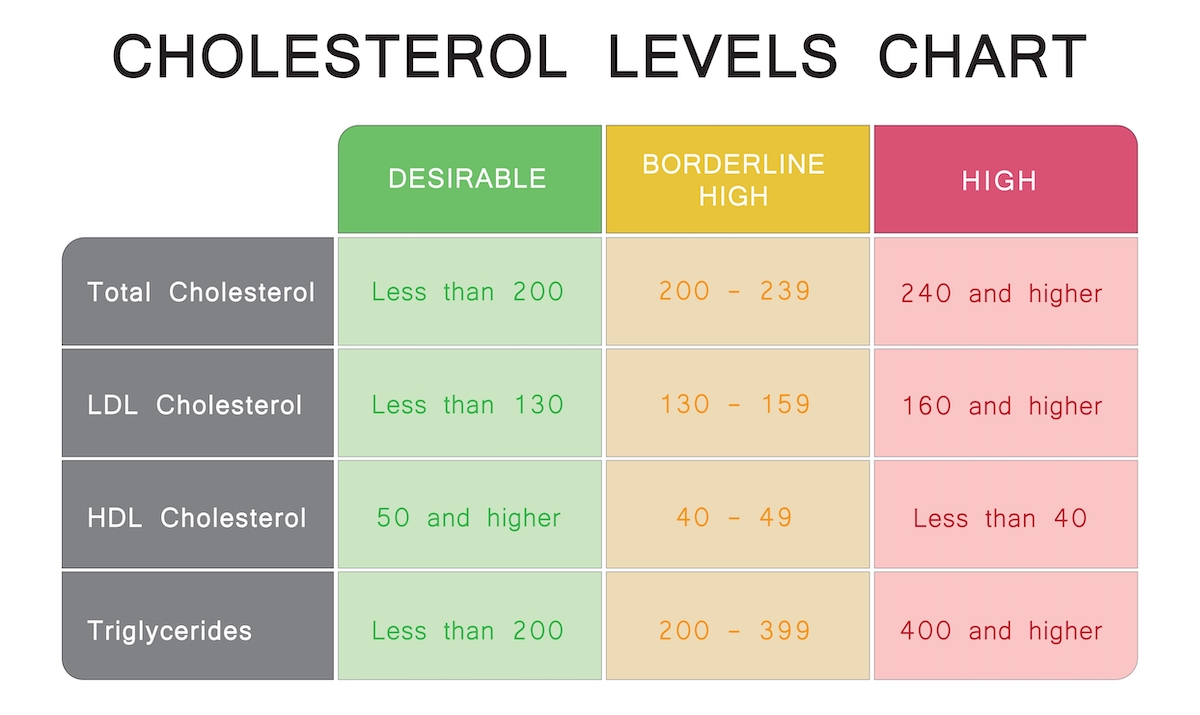 CHOLESTEROL LEVELS CHART

| | DESIRABLE | BORDERLINE HIGH | HIGH |
|---|---|---|---|
| Total Cholesterol | Less than 200 | 200 - 239 | 240 and higher |
| LDL Cholesterol | Less than 130 | 130 - 159 | 160 and higher |
| HDL Cholesterol | 50 and higher | 40 - 49 | Less than 40 |
| Triglycerides | Less than 200 | 200 - 399 | 400 and higher |